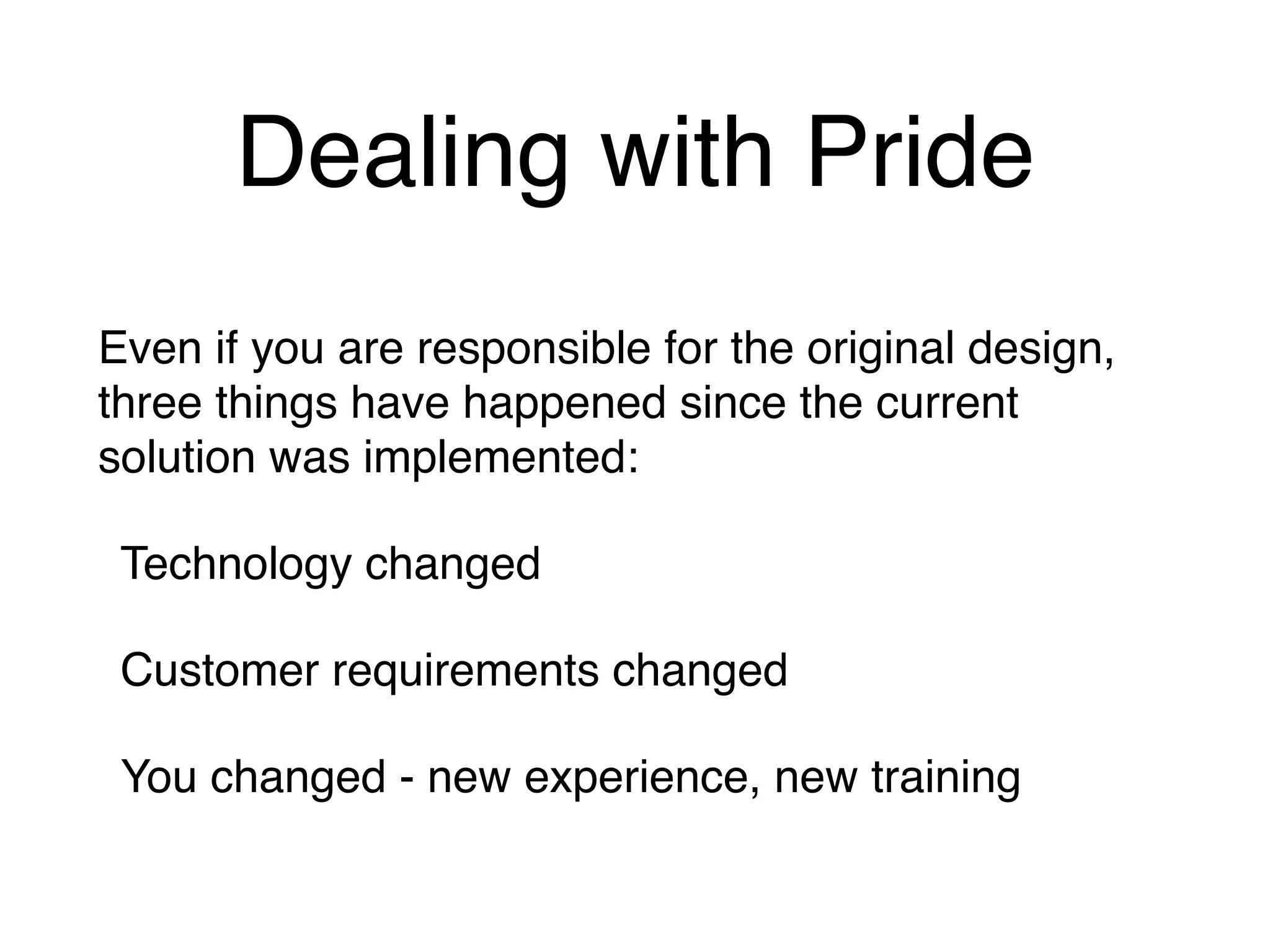 Dealing with Pride

Even if you are responsible for the original design, three things have happened since the current solution was implemented:

Technology changed

Customer requirements changed

You changed - new experience, new training